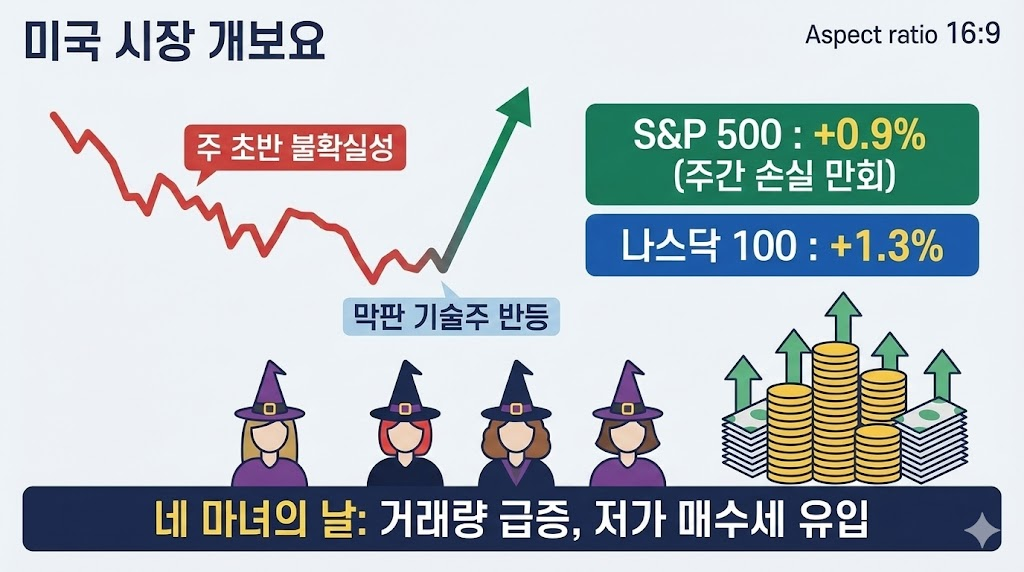 미국 시장 개보요

Aspect ratio 16:9

주 초반 불확실성

막판 기술주 반등

S&P 500 : +0.9%
(주간 손실 만회)

나스닥 100 : +1.3%

네 마녀의 날: 거래량 급증, 저가 매수세 유입